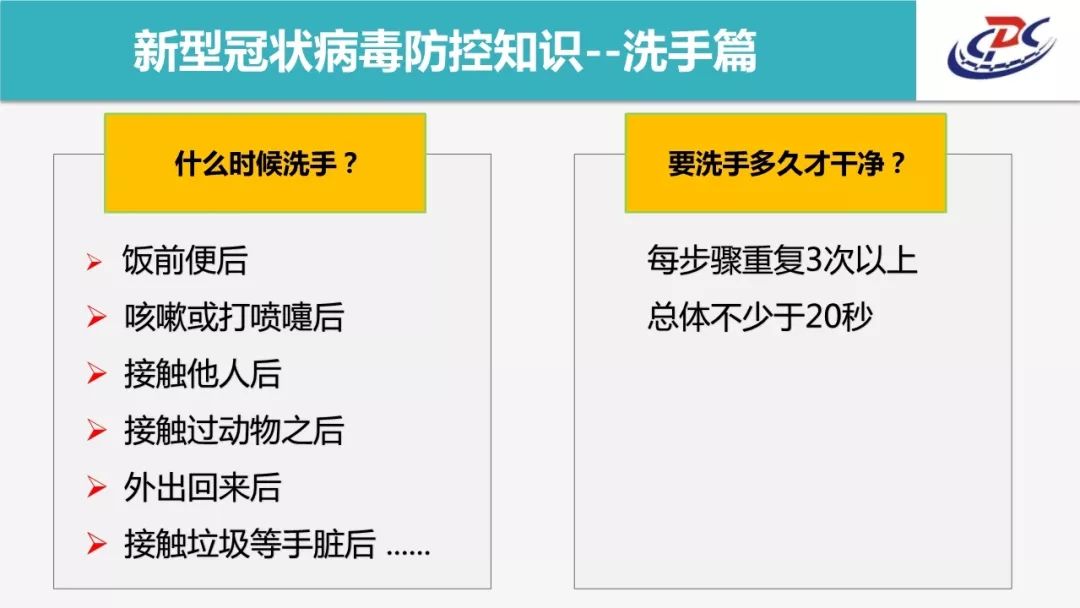 新型冠状病毒防控知识--洗手篇

CDC

什么时候洗手？

➢ 饭前便后
➢ 咳嗽或打喷嚏后
➢ 接触他人后
➢ 接触过动物之后
➢ 外出回来后
➢ 接触垃圾等手脏后 ……

要洗手多久才干净？

每步骤重复3次以上
总体不少于20秒